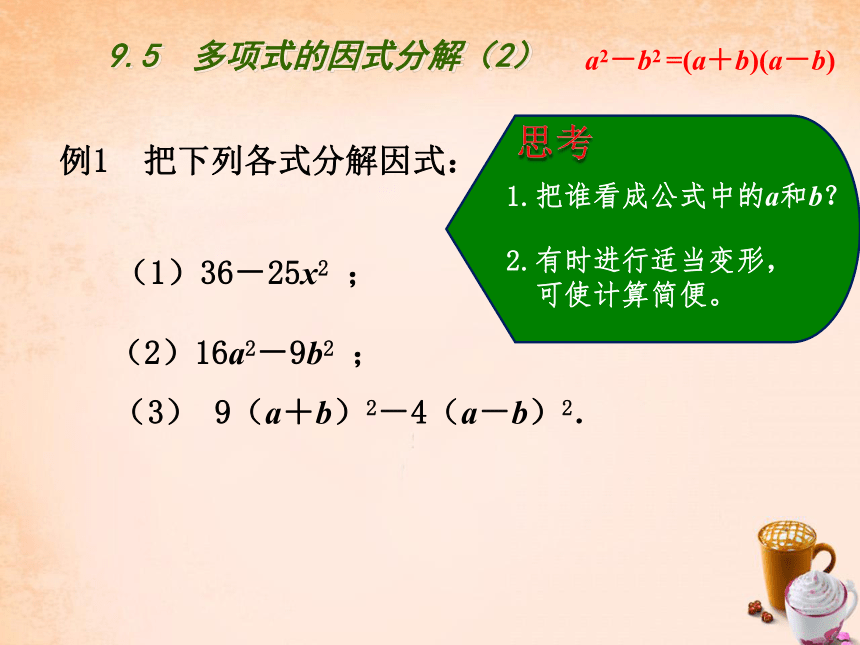 9.5　多项式的因式分解（2）

$a^2-b^2=(a+b)(a-b)$

例1　把下列各式分解因式：

思考

1. 把谁看成公式中的$a$和$b$？

2. 有时进行适当变形，可使计算简便。

（1）$36-25x^2$ ；

（2）$16a^2-9b^2$ ；

（3） $9(a+b)^2-4(a-b)^2$.